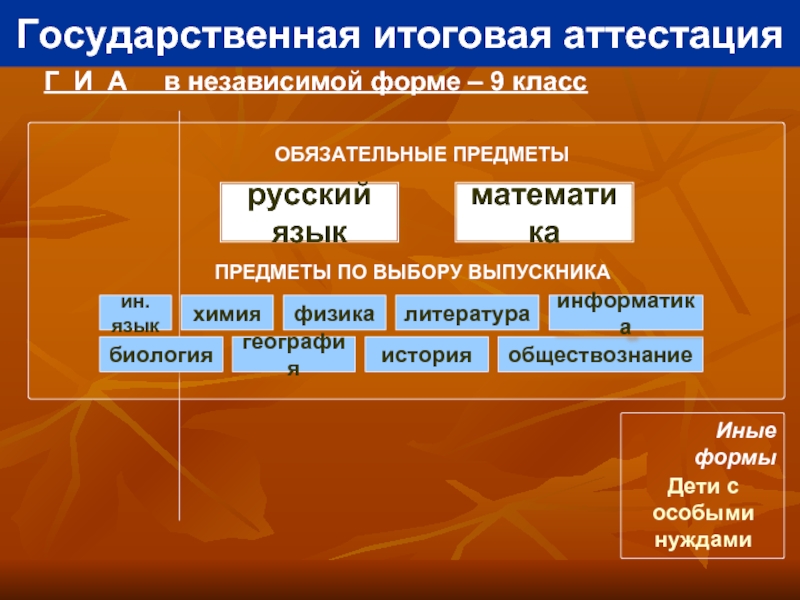 Государственная итоговая аттестация

Г И А в независимой форме – 9 класс

ОБЯЗАТЕЛЬНЫЕ ПРЕДМЕТЫ

русский язык

математика

ПРЕДМЕТЫ ПО ВЫБОРУ ВЫПУСКНИКА

ин. язык

химия

физика

литература

информатика

биология

география

история

обществознание

Иные формы

Дети с особыми нуждами